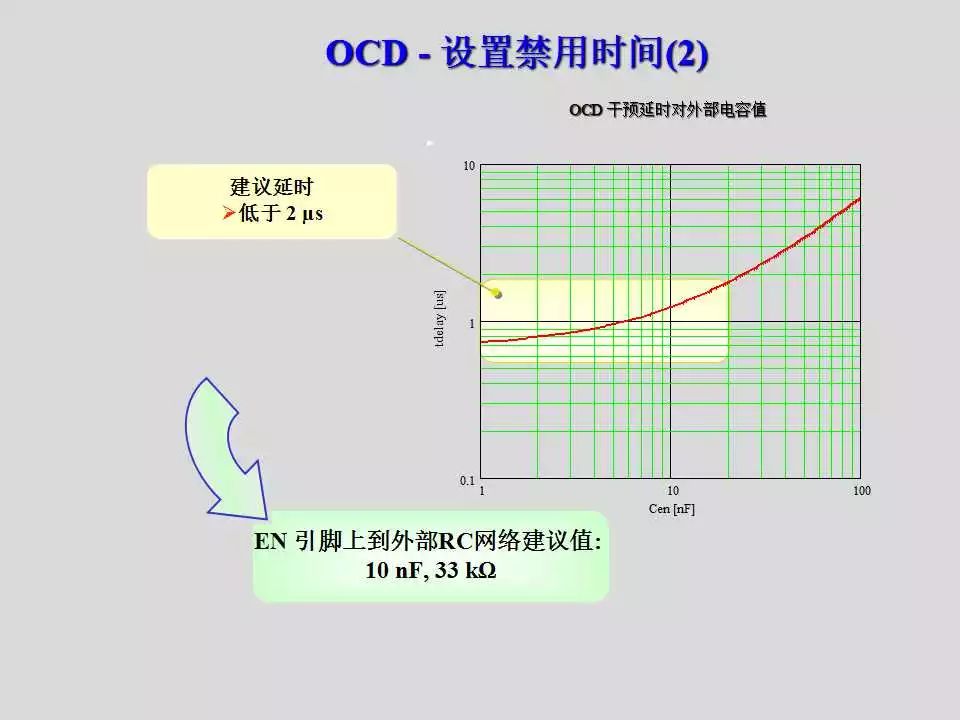 OCD - 设置禁用时间(2)

OCD 干预延时对外部电容值

建议延时
➢低于 2 µs

10

1

0.1

tdelay [us]

1

10

100

Cen [nF]

EN 引脚上到外部RC网络建议值:
10 nF, 33 kΩ